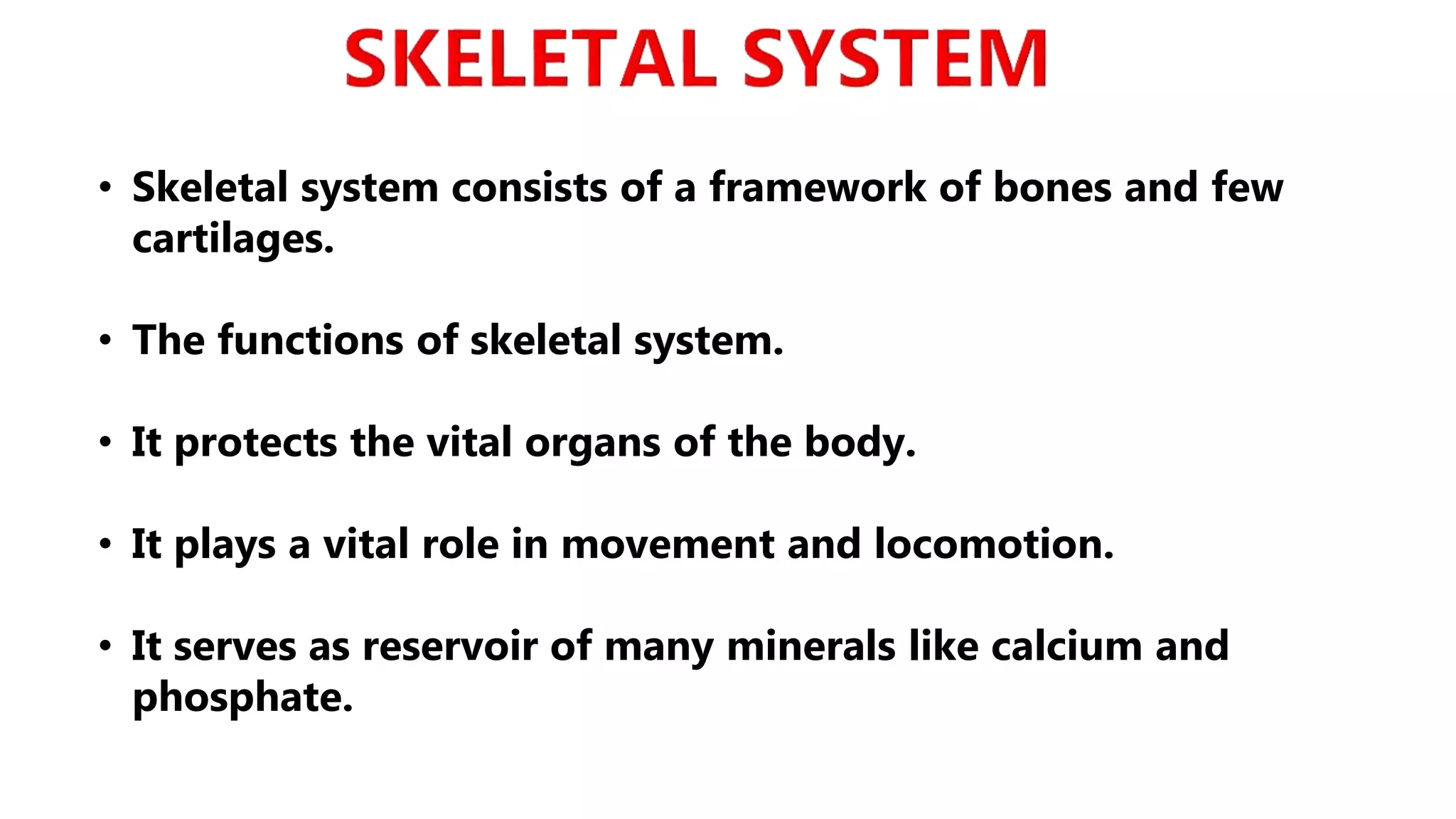 SKELETAL SYSTEM

• Skeletal system consists of a framework of bones and few cartilages.

• The functions of skeletal system.

• It protects the vital organs of the body.

• It plays a vital role in movement and locomotion.

• It serves as reservoir of many minerals like calcium and phosphate.